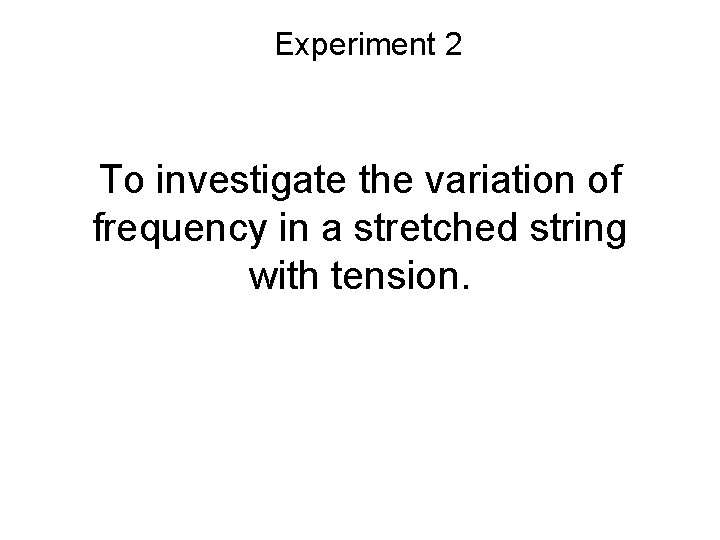 Experiment 2

To investigate the variation of frequency in a stretched string with tension.